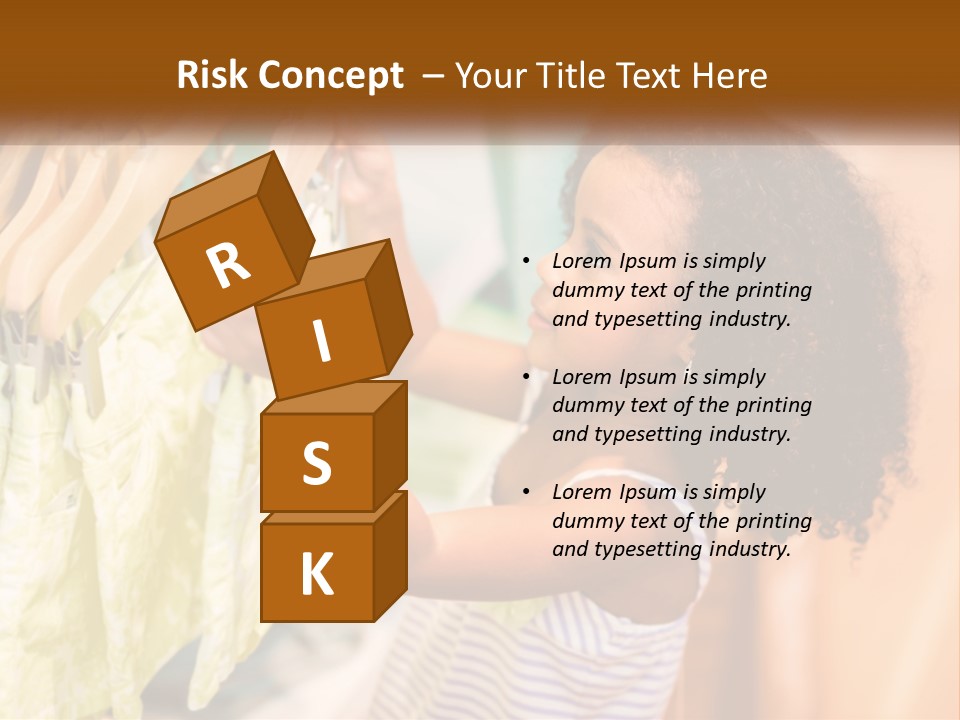 Risk Concept – Your Title Text Here

R
I
S
K

• Lorem Ipsum is simply dummy text of the printing and typesetting industry.

• Lorem Ipsum is simply dummy text of the printing and typesetting industry.

• Lorem Ipsum is simply dummy text of the printing and typesetting industry.